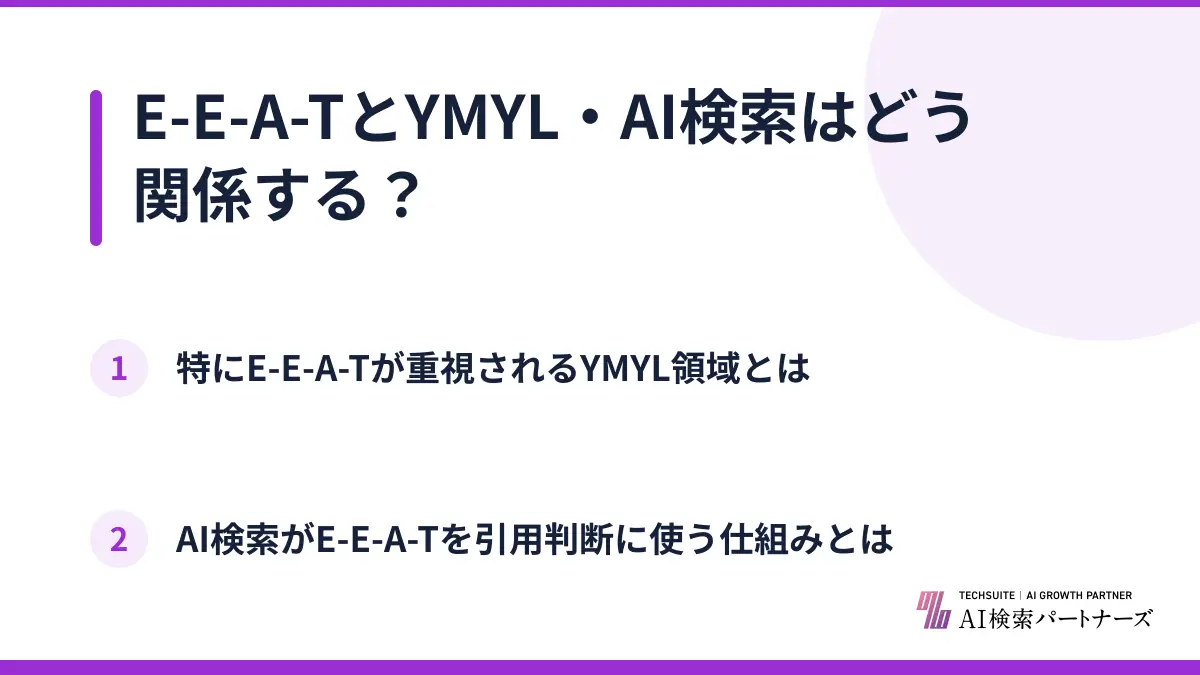 E-E-A-TとYMYL・AI検索はどう関係する？

1 特にE-E-A-Tが重視されるYMYL領域とは

2 AI検索がE-E-A-Tを引用判断に使う仕組みとは

TECHSUITE | AI GROWTH PARTNER
AI検索パートナーズ